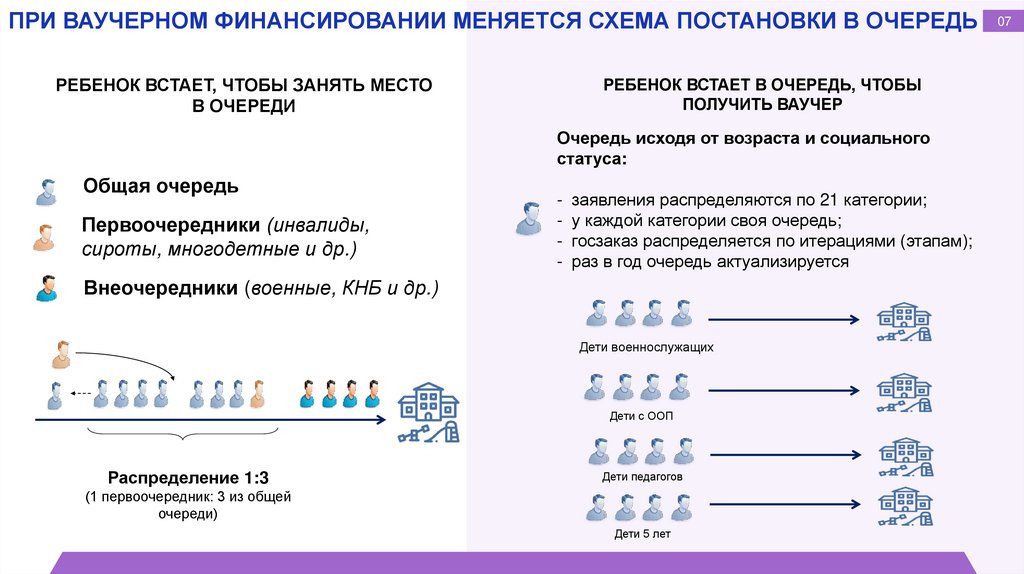 ПРИ ВАУЧЕРНОМ ФИНАНСИРОВАНИИ МЕНЯЕТСЯ СХЕМА ПОСТАНОВКИ В ОЧЕРЕДЬ

07

РЕБЕНОК ВСТАЕТ, ЧТОБЫ ЗАНЯТЬ МЕСТО В ОЧЕРЕДИ

Общая очередь

Первоочередники (инвалиды, сироты, многодетные и др.)

Внеочередники (военные, КНБ и др.)

Распределение 1:3
(1 первоочередник: 3 из общей очереди)

РЕБЕНОК ВСТАЕТ В ОЧЕРЕДЬ, ЧТОБЫ ПОЛУЧИТЬ ВАУЧЕР

Очередь исходя от возраста и социального статуса:

- заявления распределяются по 21 категории;
- у каждой категории своя очередь;
- госзаказ распределяется по итерациями (этапам);
- раз в год очередь актуализируется

Дети военнослужащих

Дети с ООП

Дети педагогов

Дети 5 лет